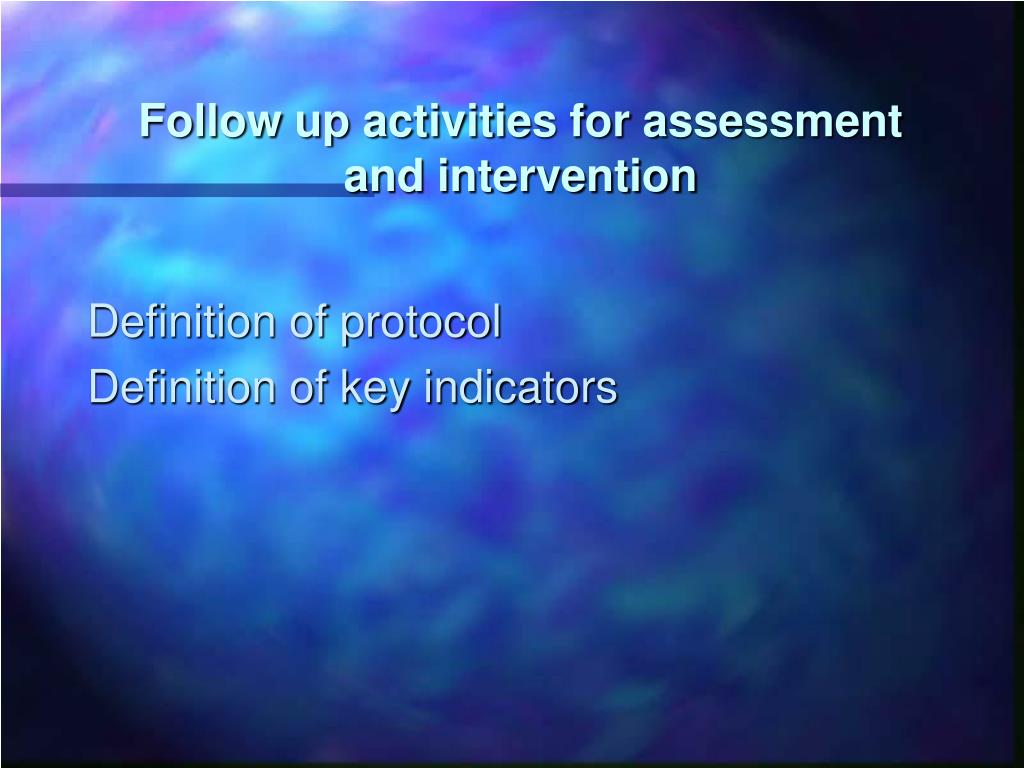 Follow up activities for assessment and intervention

Definition of protocol

Definition of key indicators